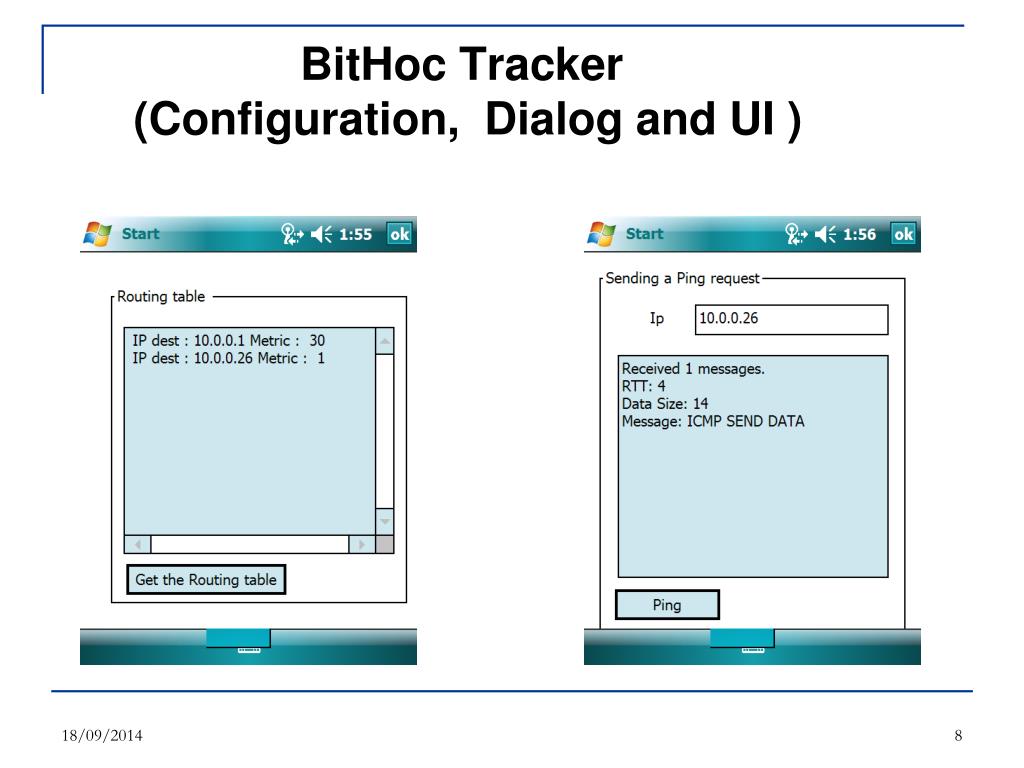 BitHoc Tracker
(Configuration, Dialog and UI )

Start 1:55 ok

Routing table

IP dest : 10.0.0.1 Metric : 30
IP dest : 10.0.0.26 Metric : 1

Get the Routing table

Start 1:56 ok

Sending a Ping request

Ip 10.0.0.26

Received 1 messages.
RTT: 4
Data Size: 14
Message: ICMP SEND DATA

Ping

18/09/2014

8